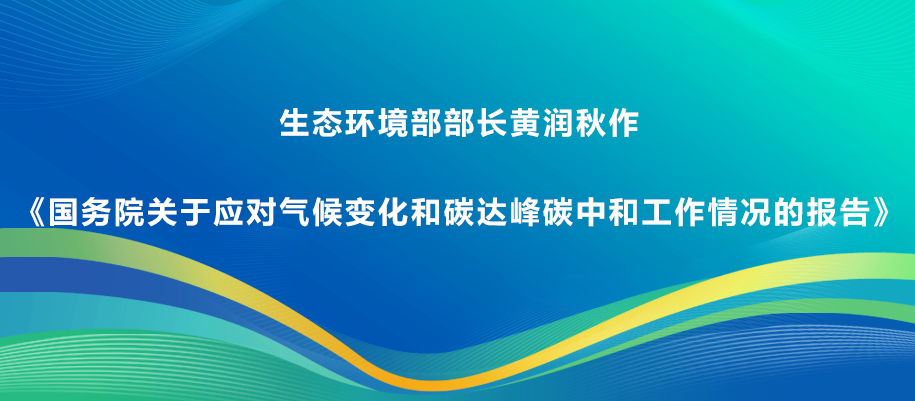 生态环境部部长黄润秋作

《国务院关于应对气候变化和碳达峰碳中和工作情况的报告》